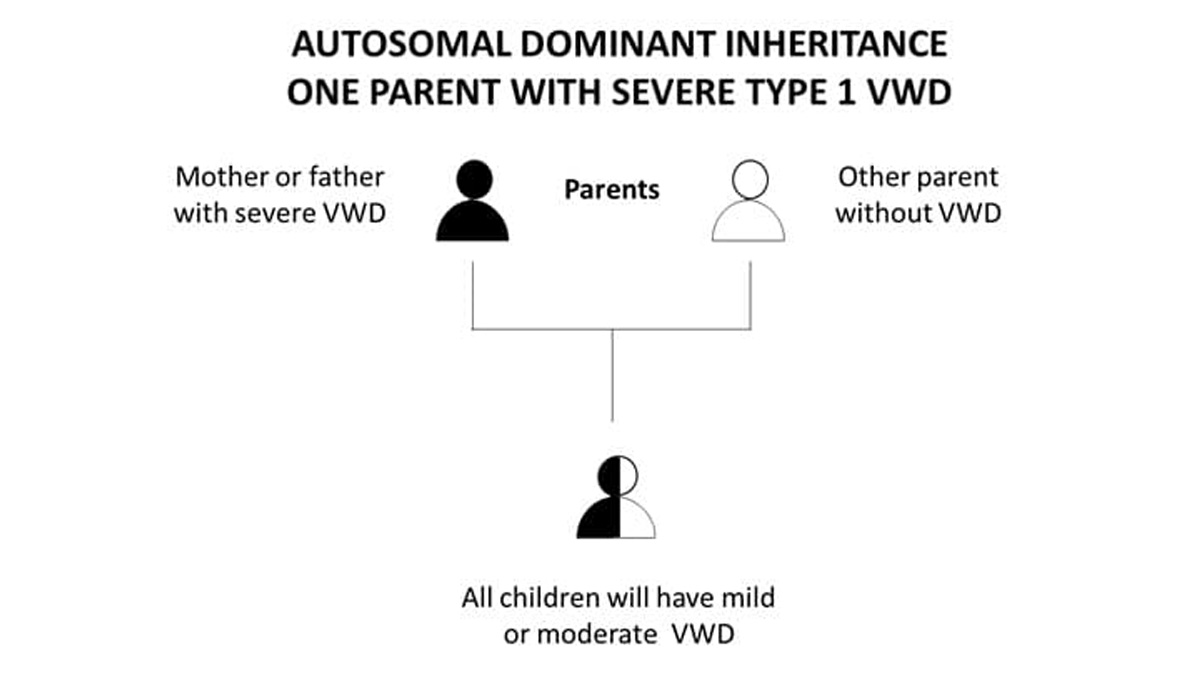 AUTOSOMAL DOMINANT INHERITANCE
ONE PARENT WITH SEVERE TYPE 1 VWD

Mother or father with severe VWD

Parents

Other parent without VWD

All children will have mild or moderate VWD